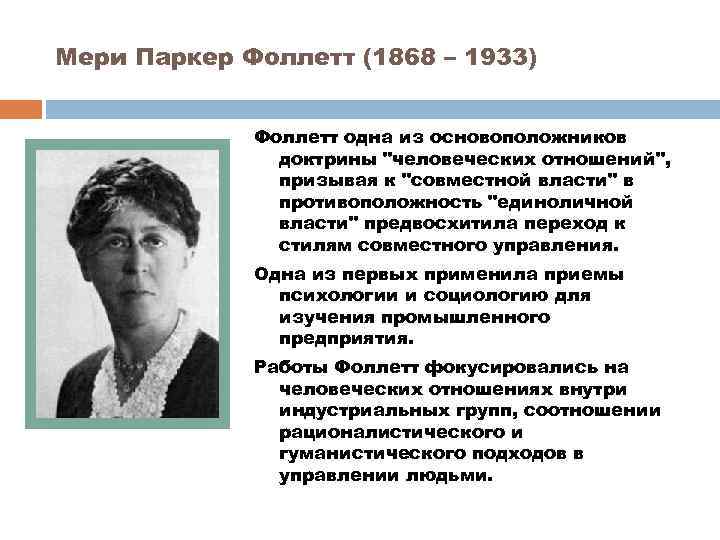 Мери Паркер Фоллетт (1868 – 1933)

Фоллетт одна из основоположников доктрины "человеческих отношений", призывая к "совместной власти" в противоположность "единоличной власти" предвосхитила переход к стилям совместного управления.

Одна из первых применила приемы психологии и социологию для изучения промышленного предприятия.

Работы Фоллетт фокусировались на человеческих отношениях внутри индустриальных групп, соотношении рационалистического и гуманистического подходов в управлении людьми.